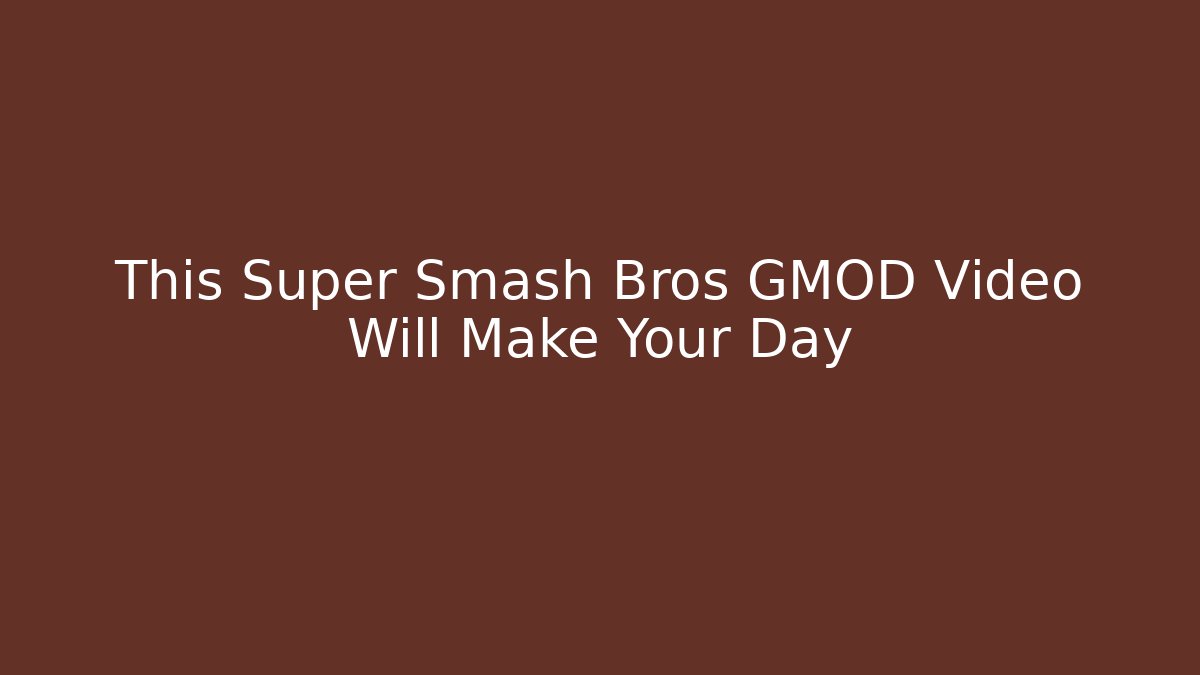 This Super Smash Bros GMOD Video Will Make Your Day